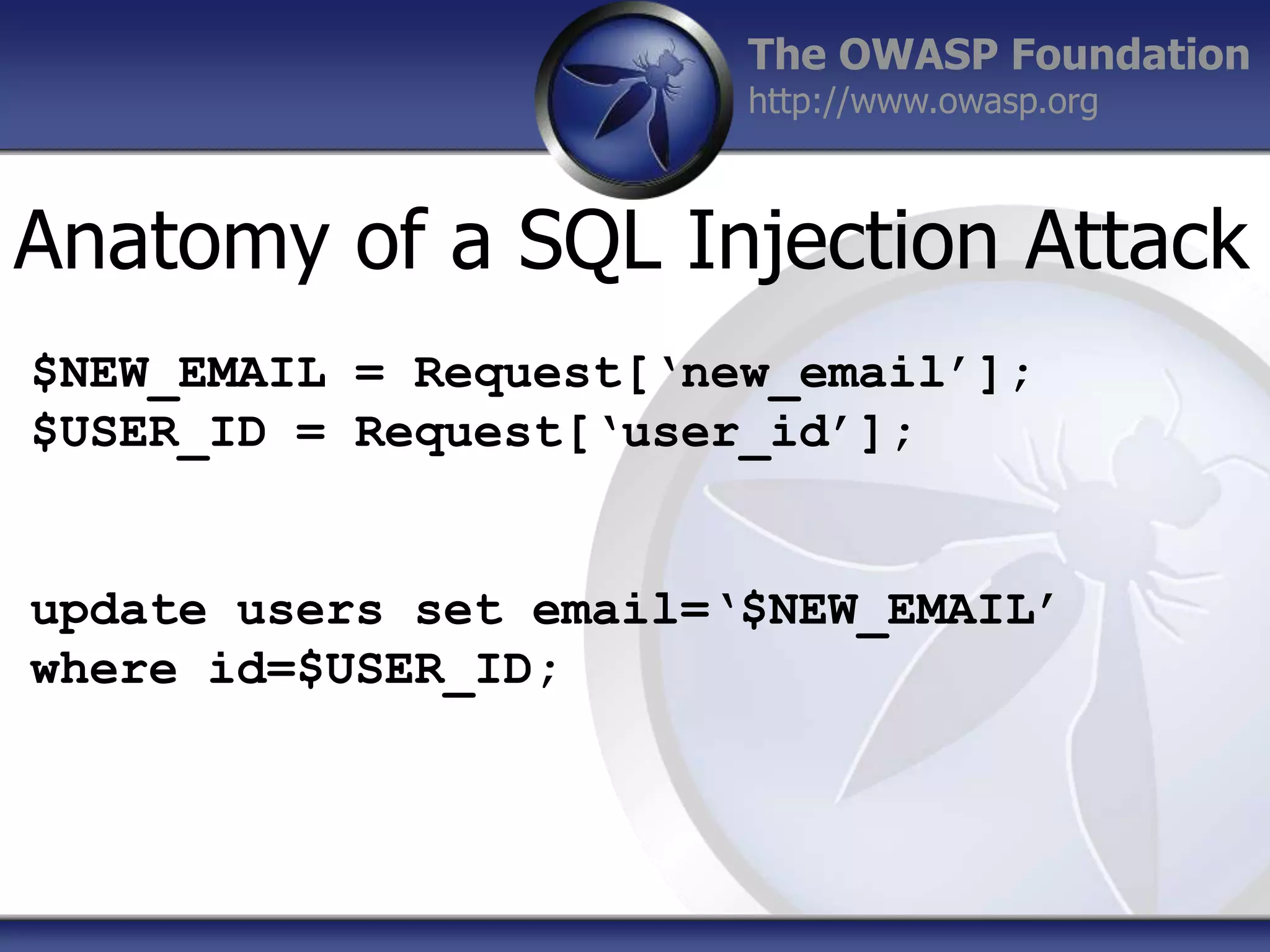 The OWASP Foundation
http://www.owasp.org

Anatomy of a SQL Injection Attack

$NEW_EMAIL = Request[‘new_email’];
$USER_ID = Request[‘user_id’];

update users set email=‘$NEW_EMAIL’
where id=$USER_ID;